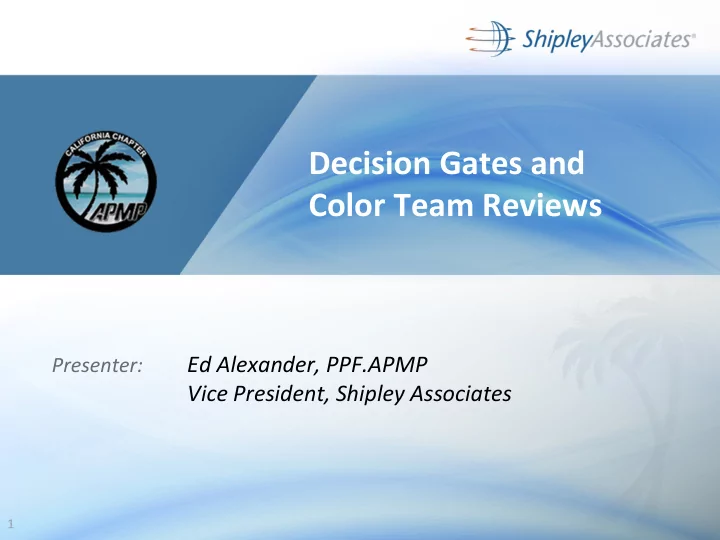 ShipleyAssociates®

CALIFORNIA CHAPTER
APMP

Decision Gates and Color Team Reviews

Presenter: Ed Alexander, PPF.APMP
Vice President, Shipley Associates

1